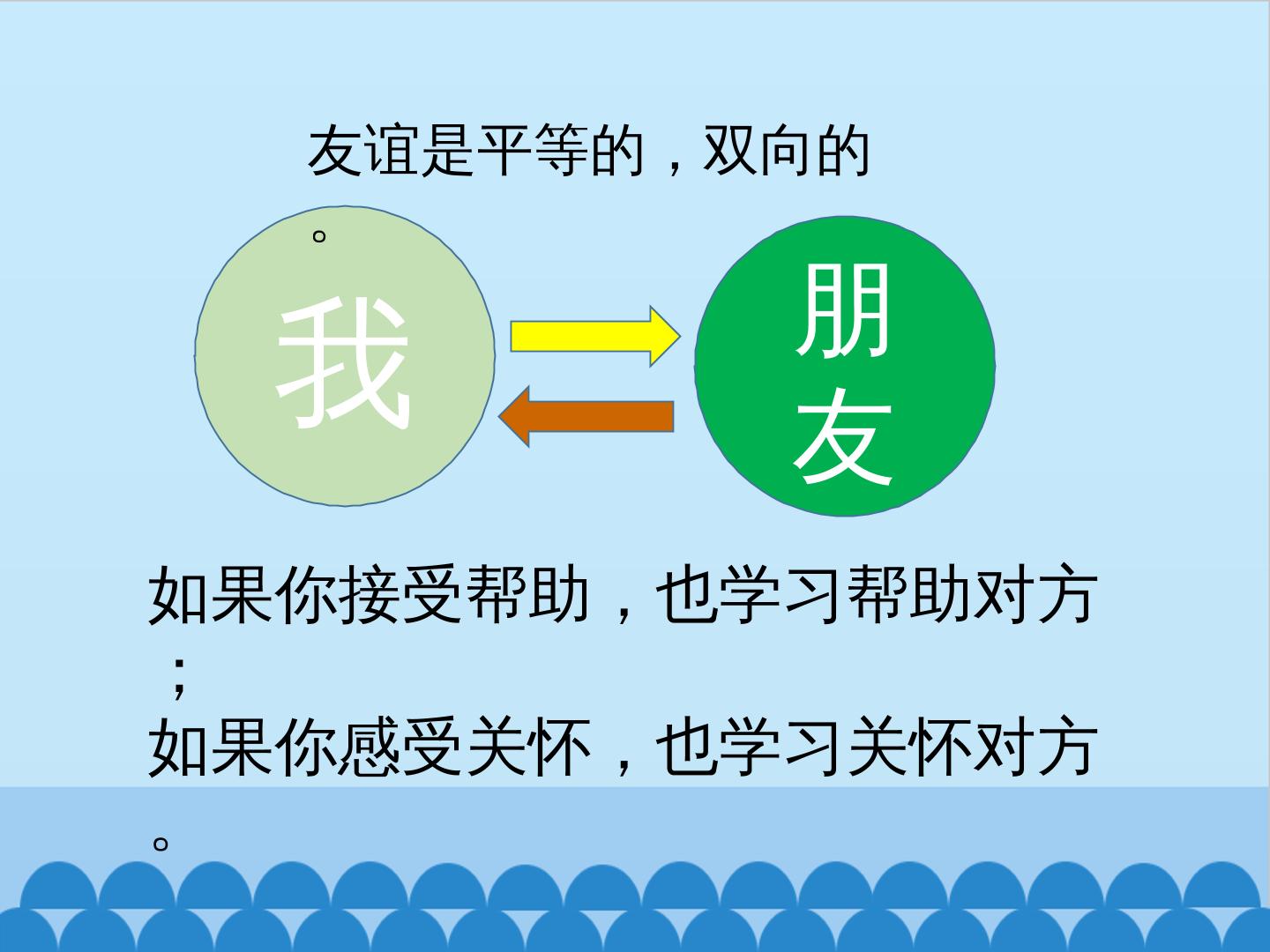 友谊是平等的，双向的。

我

朋友

如果你接受帮助，也学习帮助对方；
如果你感受关怀，也学习关怀对方。